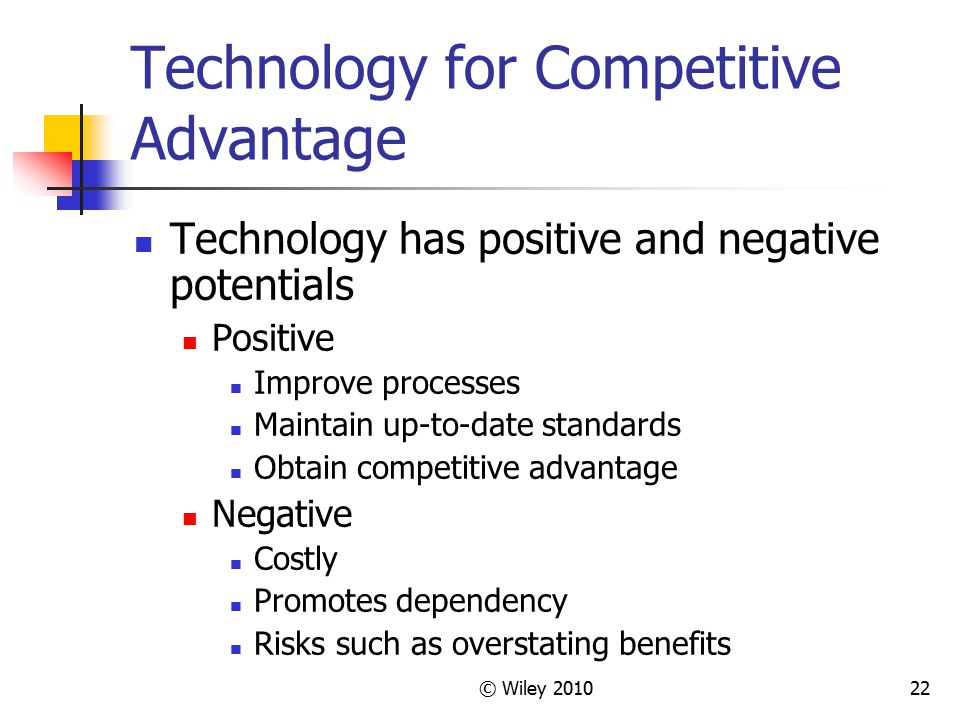 Technology for Competitive Advantage

- Technology has positive and negative potentials
  - Positive
    - Improve processes
    - Maintain up-to-date standards
    - Obtain competitive advantage
  - Negative
    - Costly
    - Promotes dependency
    - Risks such as overstating benefits

© Wiley 2010

22